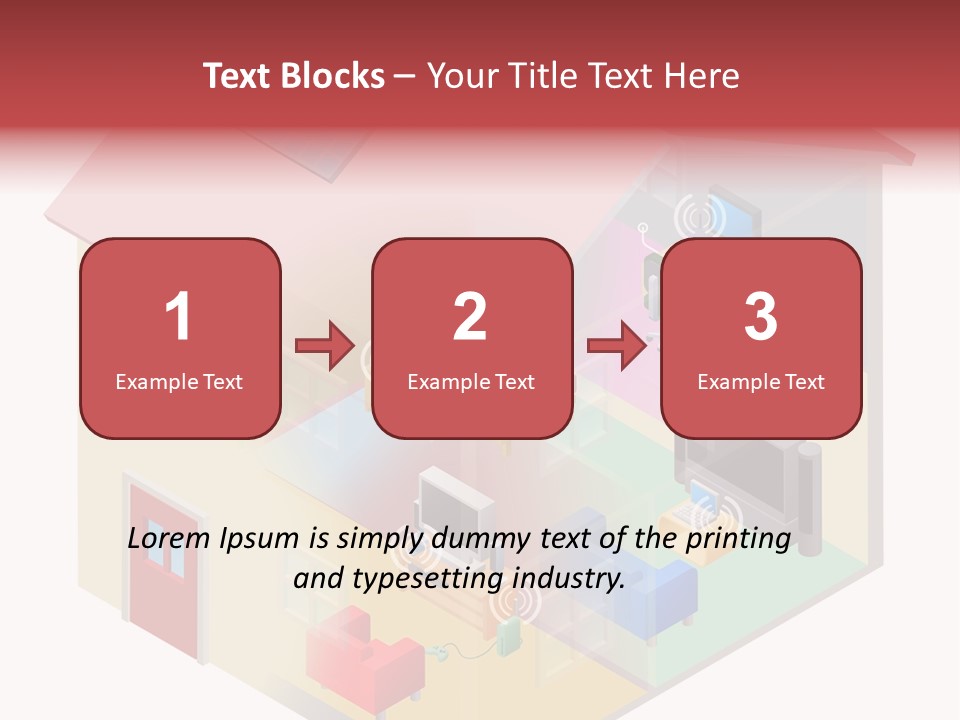 Text Blocks – Your Title Text Here

1
Example Text

2
Example Text

3
Example Text

Lorem Ipsum is simply dummy text of the printing and typesetting industry.